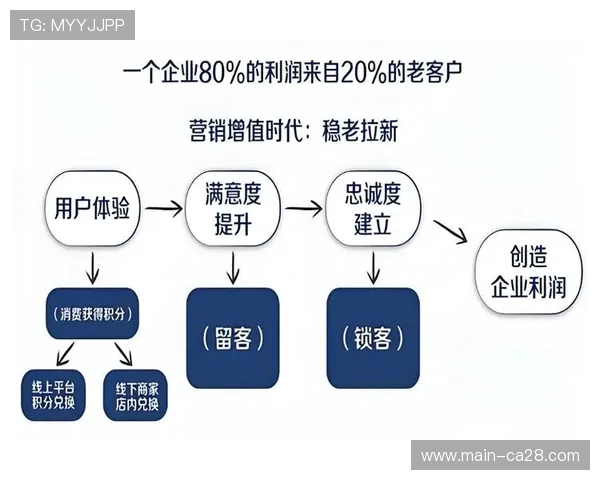 TG: MYYJJPP

一个企业80%的利润来自20%的老客户

营销增值时代：稳老拉新

用户体验

满意度提升

忠诚度建立

创造企业利润

（消费获得积分）

（留客）

（锁客）

线上平台积分兑换

线下商家店内兑换

www.main-ca28.com